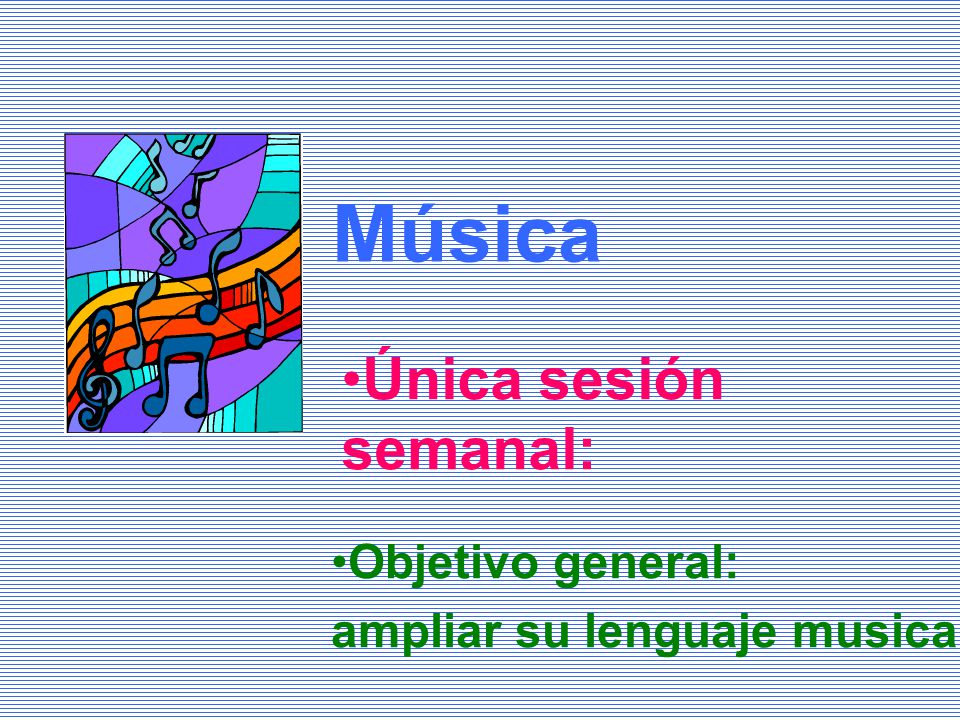 Música

•Única sesión semanal:

•Objetivo general:
ampliar su lenguaje musica